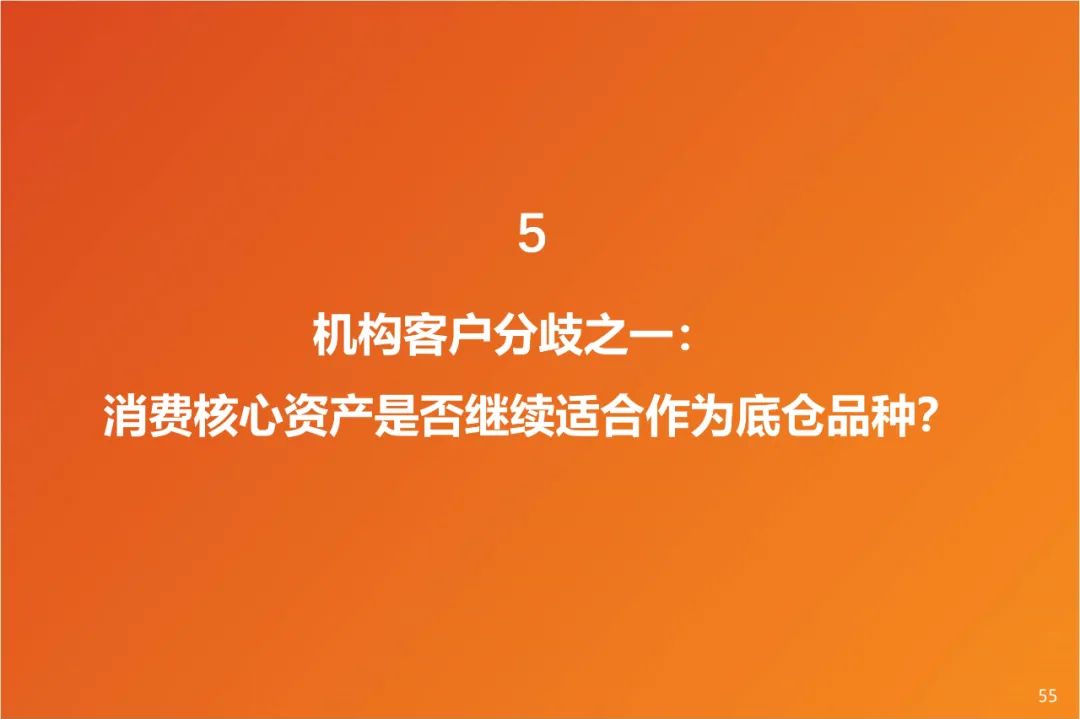 5

机构客户分歧之一：

消费核心资产是否继续适合作为底仓品种？

55